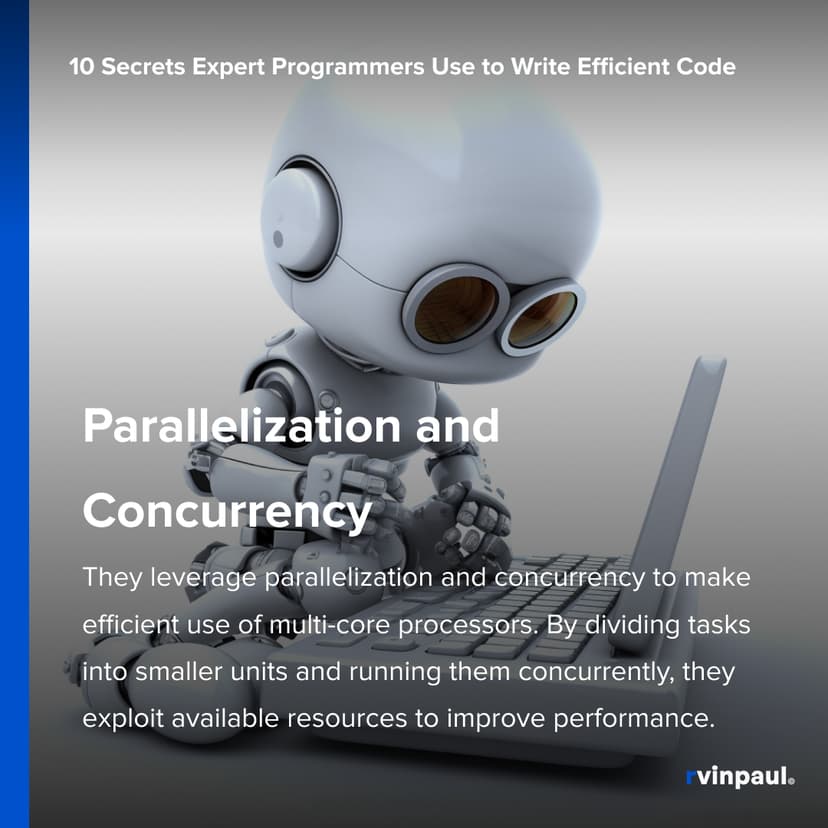 10 Secrets Expert Programmers Use to Write Efficient Code

Parallelization and Concurrency

They leverage parallelization and concurrency to make efficient use of multi-core processors. By dividing tasks into smaller units and running them concurrently, they exploit available resources to improve performance.

rvinpaul.